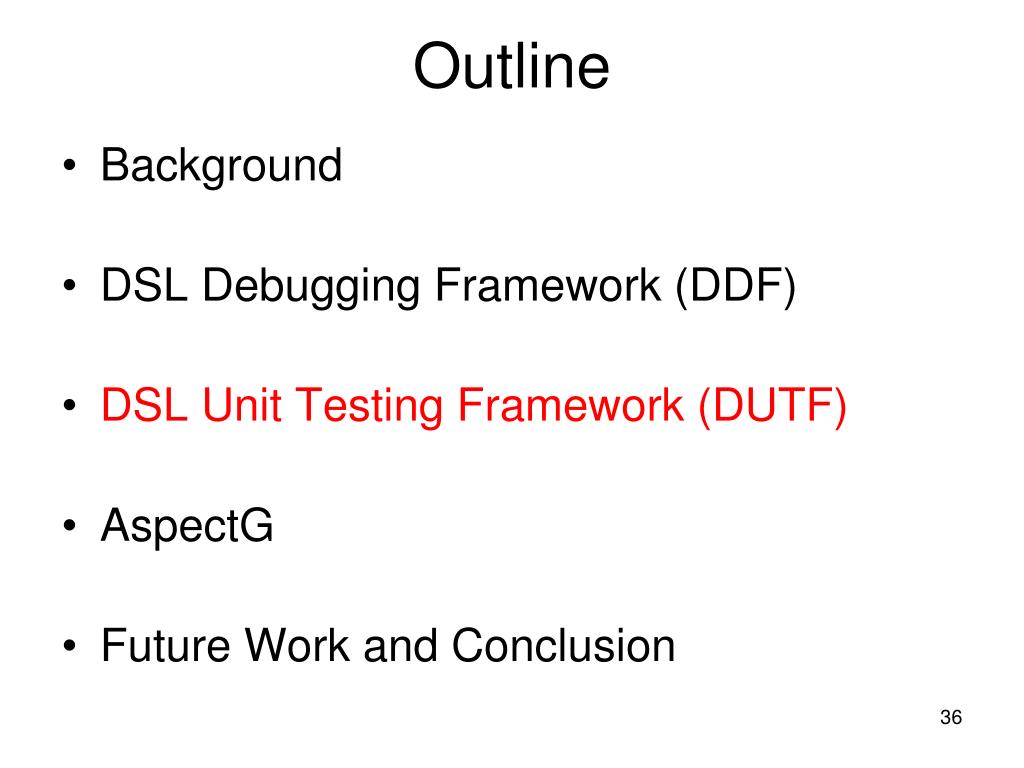 Outline

• Background

• DSL Debugging Framework (DDF)

• DSL Unit Testing Framework (DUTF)

• AspectG

• Future Work and Conclusion

36